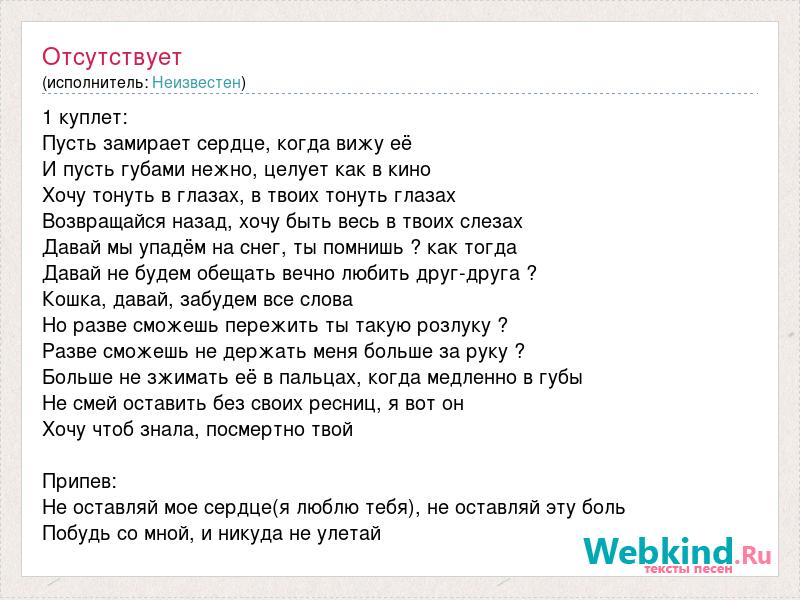 Отсутствует
(исполнитель: Неизвестен)

1 куплет:
Пусть замирает сердце, когда вижу её
И пусть губами нежно, целует как в кино
Хочу тонуть в глазах, в твоих тонуть глазах
Возвращайся назад, хочу быть весь в твоих слезах
Давай мы упадём на снег, ты помнишь ? как тогда
Давай не будем обещать вечно любить друг-друга ?
Кошка, давай, забудем все слова
Но разве сможешь пережить ты такую розлуку ?
Разве сможешь не держать меня больше за руку ?
Больше не зжимать её в пальцах, когда медленно в губы
Не смей оставить без своих ресниц, я вот он
Хочу чтоб знала, посмертно твой

Припев:
Не оставляй мое сердце(я люблю тебя), не оставляй эту боль
Побудь со мной, и никуда не улетай

Webkind.Ru
тексты песен